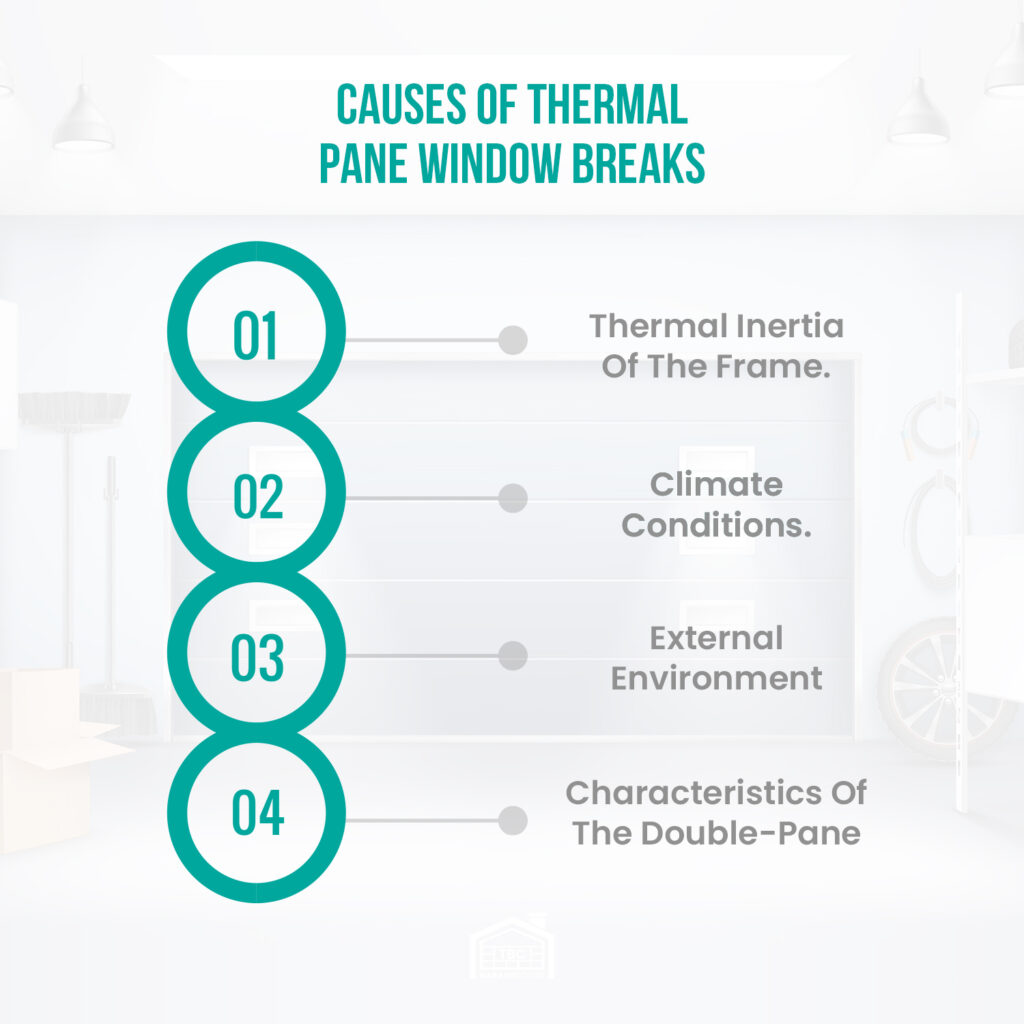 CAUSES OF THERMAL PANE WINDOW BREAKS

01

Thermal Inertia Of The Frame.

02

Climate Conditions.

03

External Environment

04

Characteristics Of The Double-Pane